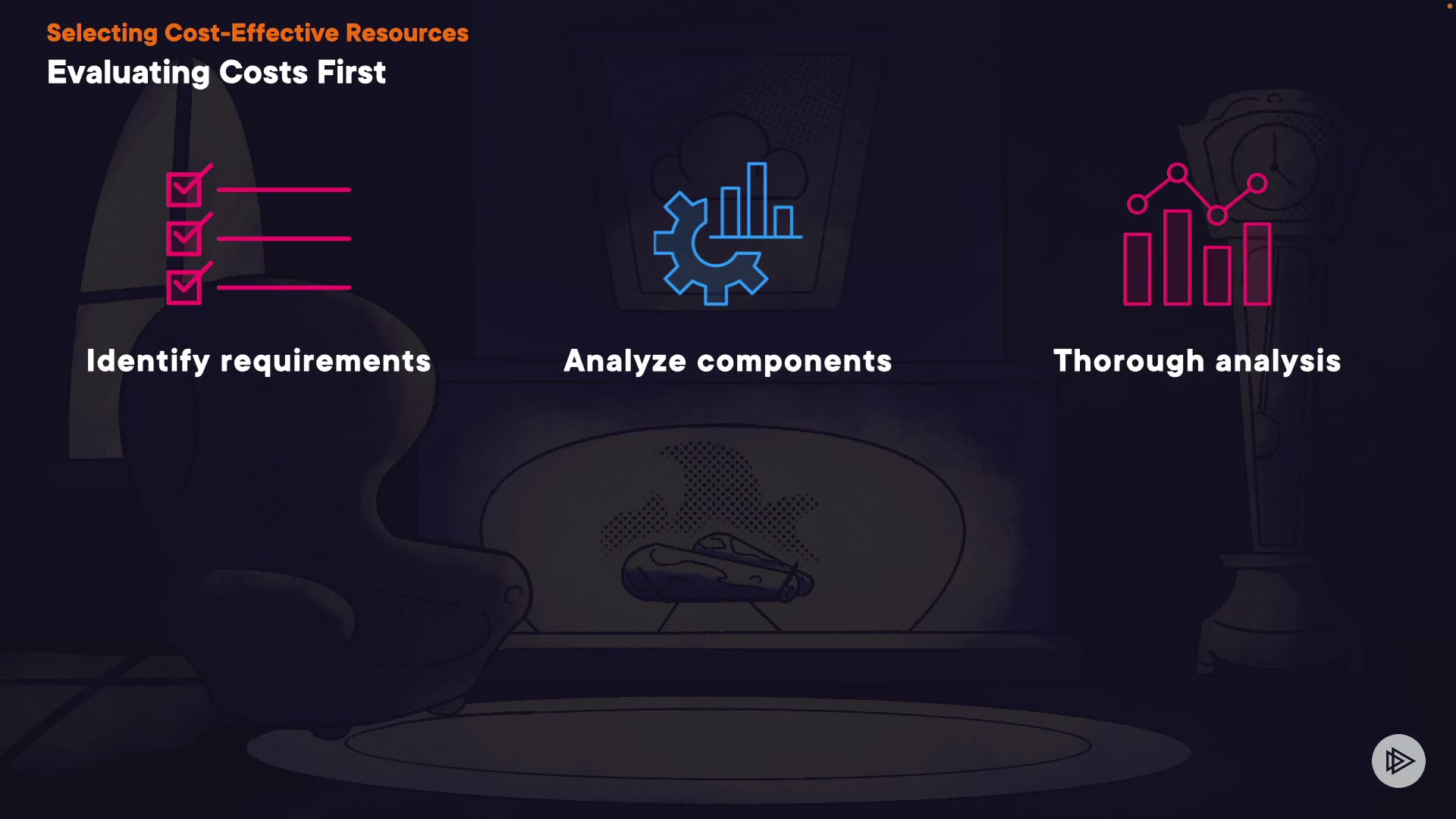 Selecting Cost-Effective Resources
Evaluating Costs First

Identify requirements

Analyze components

Thorough analysis